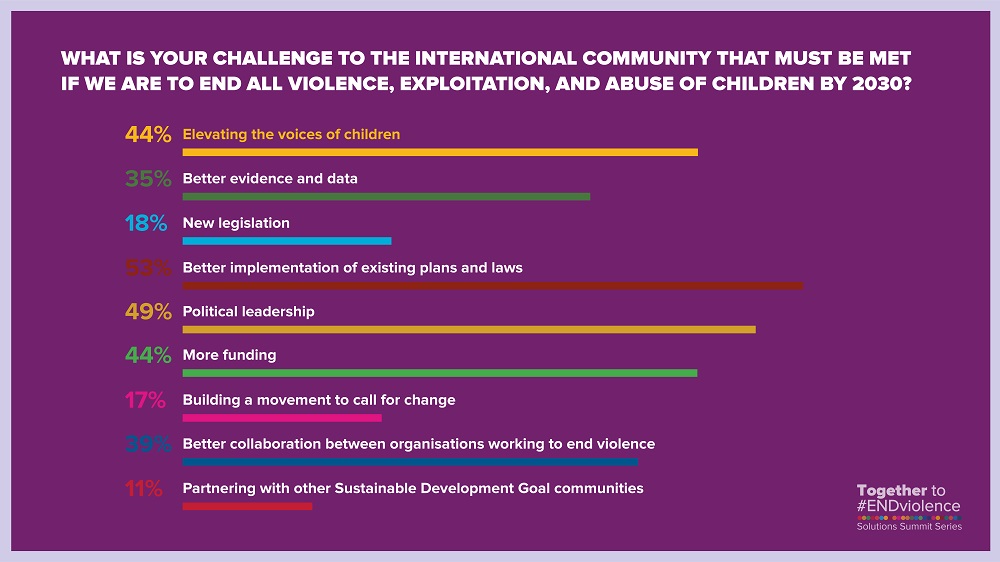 WHAT IS YOUR CHALLENGE TO THE INTERNATIONAL COMMUNITY THAT MUST BE MET IF WE ARE TO END ALL VIOLENCE, EXPLOITATION, AND ABUSE OF CHILDREN BY 2030?

44% Elevating the voices of children

35% Better evidence and data

18% New legislation

53% Better implementation of existing plans and laws

49% Political leadership

44% More funding

17% Building a movement to call for change

39% Better collaboration between organisations working to end violence

11% Partnering with other Sustainable Development Goal communities

Together to #ENDviolence
Solutions Summit Series